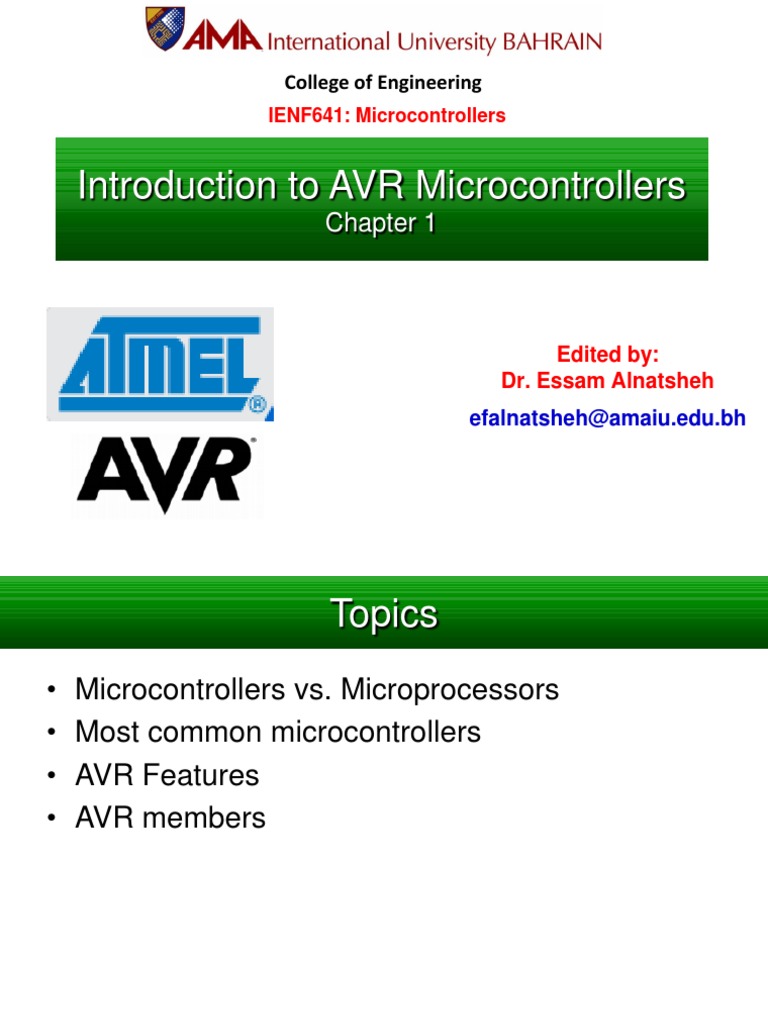 AMA International University BAHRAIN

College of Engineering

IENF641: Microcontrollers

Introduction to AVR Microcontrollers
Chapter 1

ATMEL®

AVR®

Edited by:
Dr. Essam Alnatsheh
efalnatsheh@amaiu.edu.bh

Topics

• Microcontrollers vs. Microprocessors
• Most common microcontrollers
• AVR Features
• AVR members